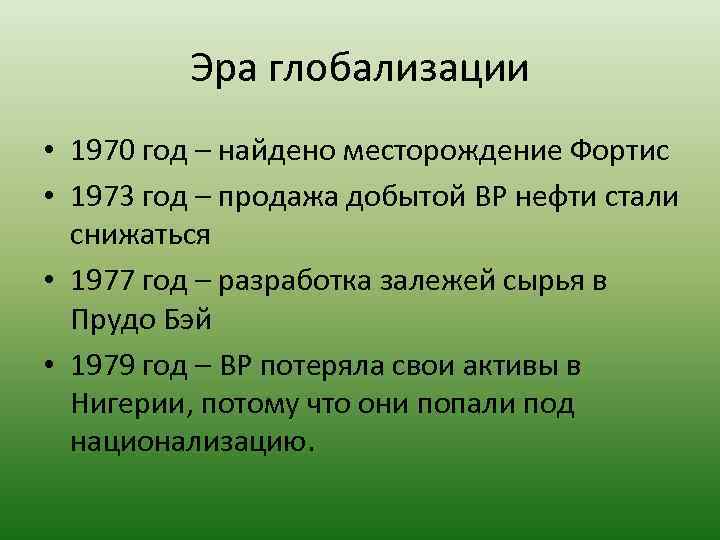 Эра глобализации

• 1970 год – найдено месторождение Фортис
• 1973 год – продажа добытой BP нефти стали снижаться
• 1977 год – разработка залежей сырья в Прудо Бэй
• 1979 год – BP потеряла свои активы в Нигерии, потому что они попали под национализацию.